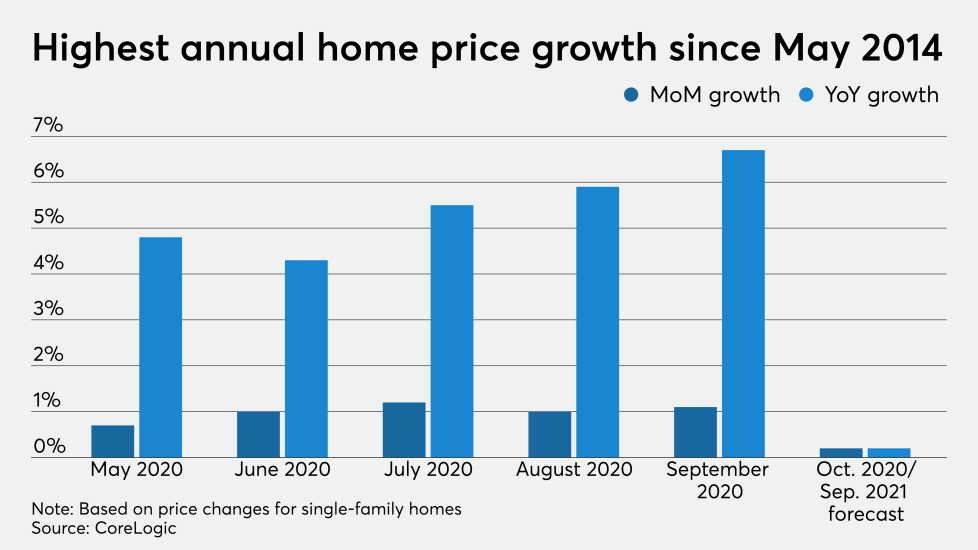 Highest annual home price growth since May 2014

MoM growth YoY growth

7%
6%
5%
4%
3%
2%
1%
0%

May 2020
June 2020
July 2020
August 2020
September 2020
Oct. 2020/ Sep. 2021 forecast

Note: Based on price changes for single-family homes
Source: CoreLogic